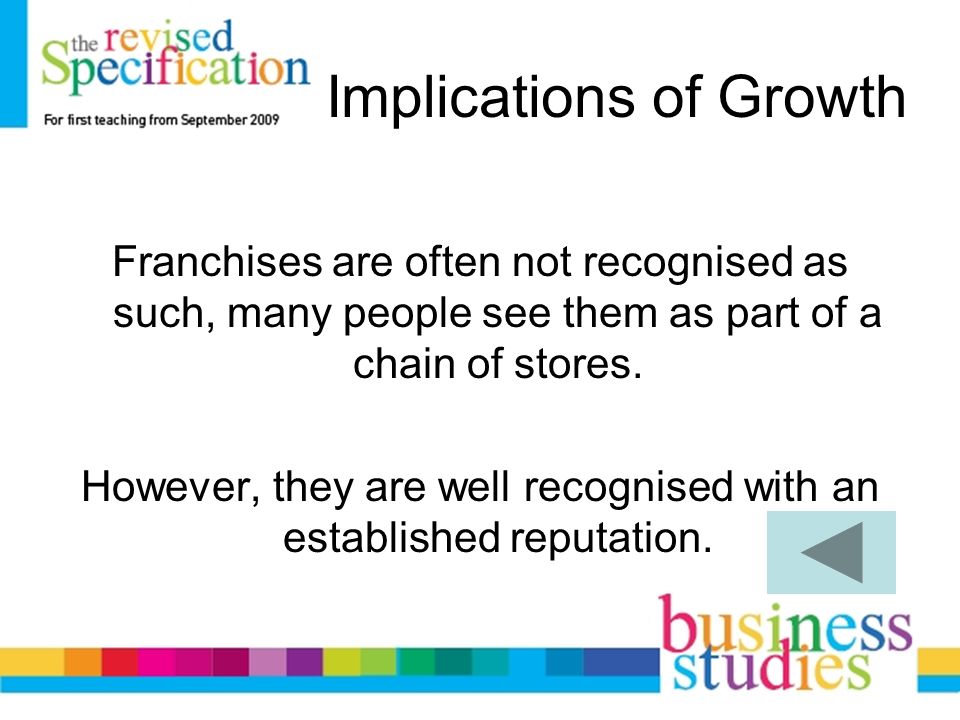 the revised Specification
For first teaching from September 2009

Implications of Growth

Franchises are often not recognised as such, many people see them as part of a chain of stores.

However, they are well recognised with an established reputation.

business studies